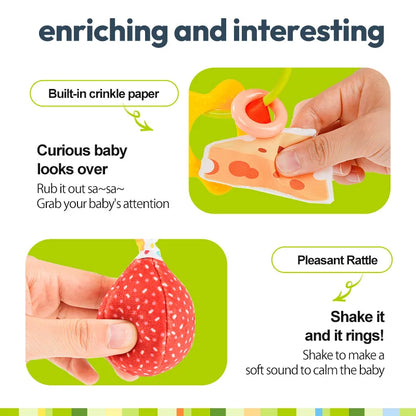 enriching and interesting

Built-in crinkle paper

Curious baby looks over

Rub it out sa~sa~
Grab your baby's attention

Pleasant Rattle

Shake it and it rings!

Shake to make a soft sound to calm the baby